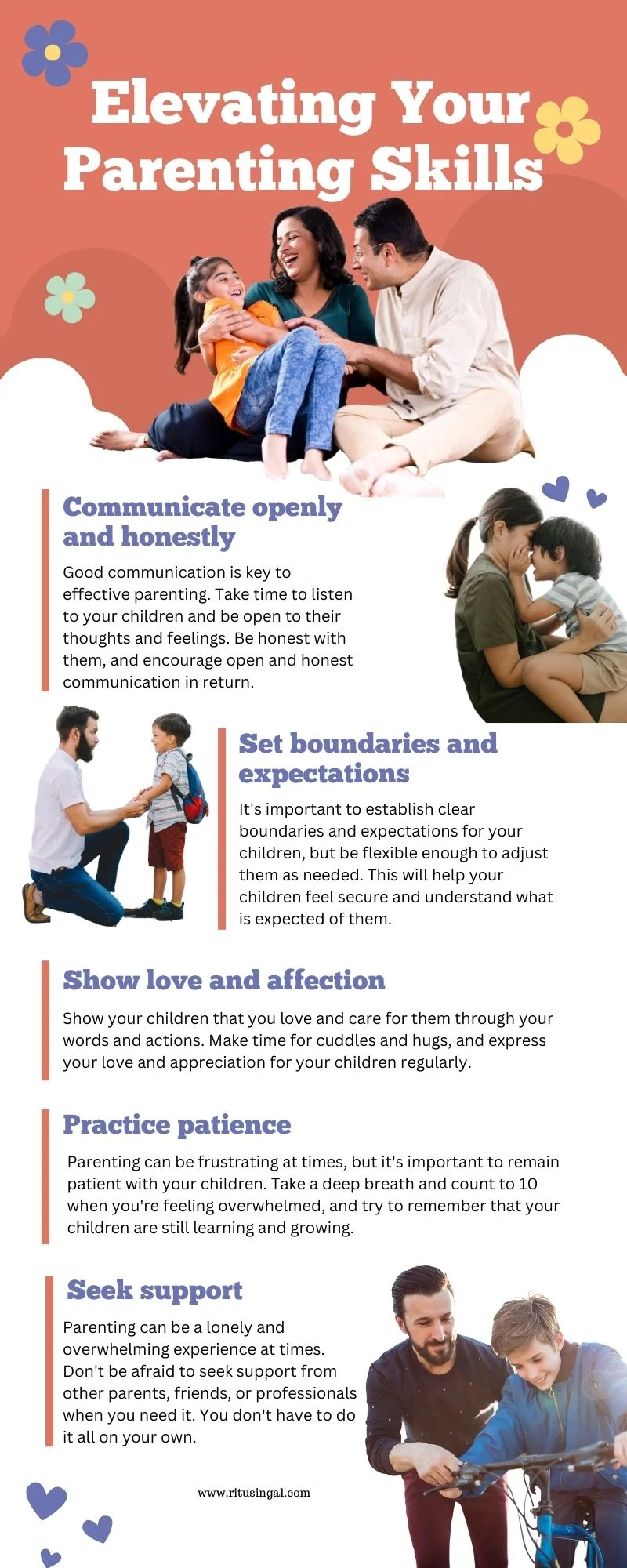 Elevating Your Parenting Skills

Communicate openly and honestly

Good communication is key to effective parenting. Take time to listen to your children and be open to their thoughts and feelings. Be honest with them, and encourage open and honest communication in return.

Set boundaries and expectations

It's important to establish clear boundaries and expectations for your children, but be flexible enough to adjust them as needed. This will help your children feel secure and understand what is expected of them.

Show love and affection

Show your children that you love and care for them through your words and actions. Make time for cuddles and hugs, and express your love and appreciation for your children regularly.

Practice patience

Parenting can be frustrating at times, but it's important to remain patient with your children. Take a deep breath and count to 10 when you're feeling overwhelmed, and try to remember that your children are still learning and growing.

Seek support

Parenting can be a lonely and overwhelming experience at times. Don't be afraid to seek support from other parents, friends, or professionals when you need it. You don't have to do it all on your own.

www.ritusingal.com